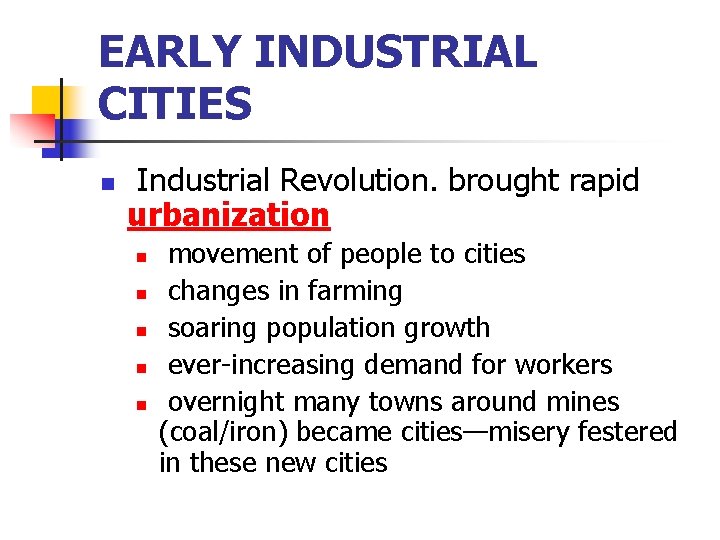 EARLY INDUSTRIAL CITIES

- Industrial Revolution. brought rapid urbanization
  - movement of people to cities
  - changes in farming
  - soaring population growth
  - ever-increasing demand for workers
  - overnight many towns around mines (coal/iron) became cities—misery festered in these new cities